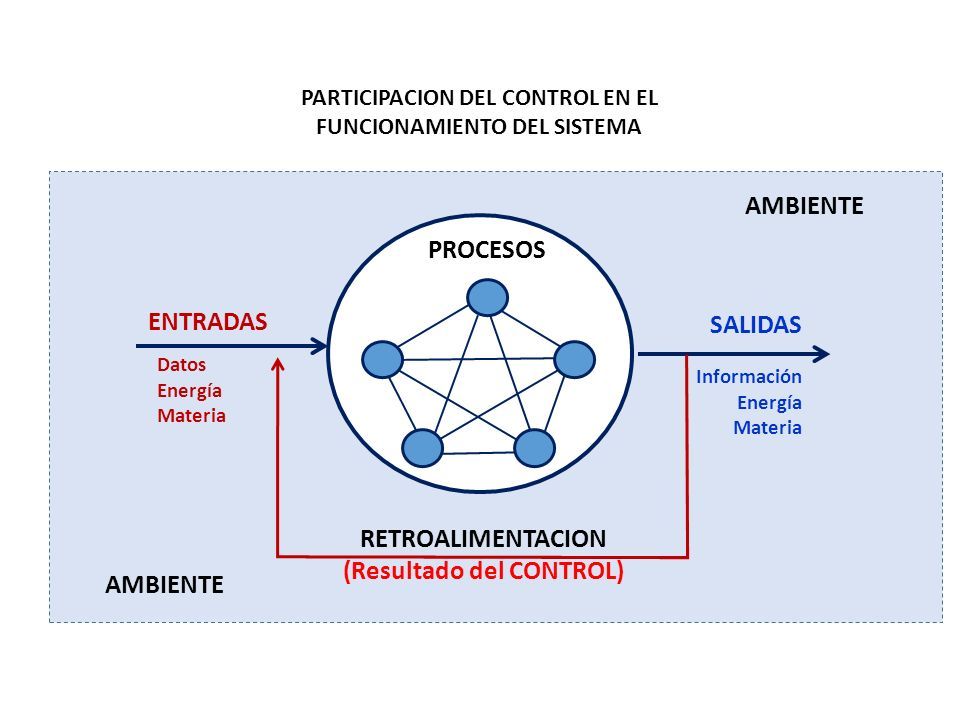 PARTICIPACION DEL CONTROL EN EL FUNCIONAMIENTO DEL SISTEMA

AMBIENTE

PROCESOS

ENTRADAS

Datos
Energía
Materia

SALIDAS

Información
Energía
Materia

RETROALIMENTACION
(Resultado del CONTROL)

AMBIENTE